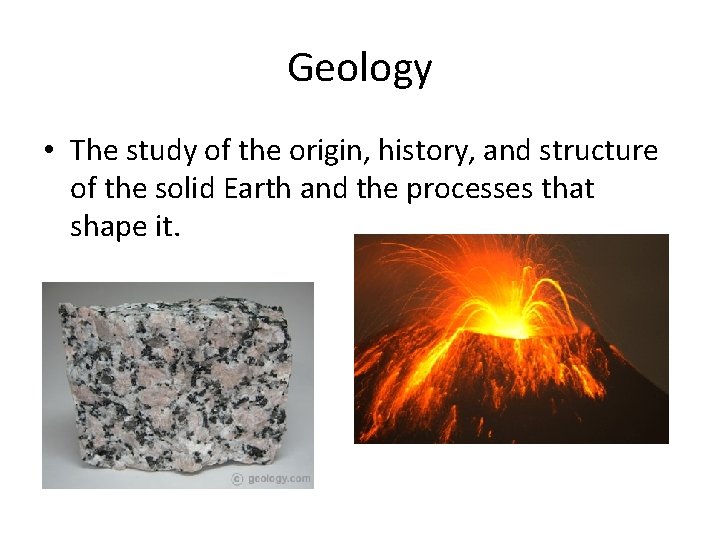 Geology

• The study of the origin, history, and structure of the solid Earth and the processes that shape it.

© geology.com